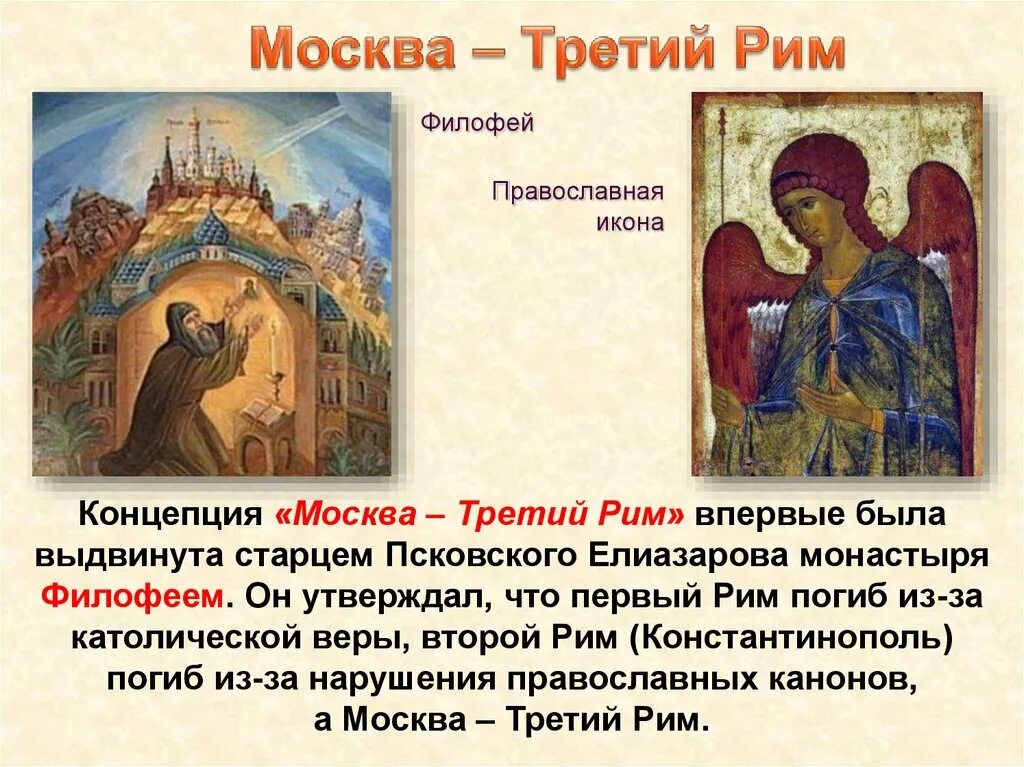 Москва – Третий Рим

Филофей

Православная икона

Концепция «Москва – Третий Рим» впервые была выдвинута старцем Псковского Елиазарова монастыря Филофеем. Он утверждал, что первый Рим погиб из-за католической веры, второй Рим (Константинополь) погиб из-за нарушения православных канонов, а Москва – Третий Рим.